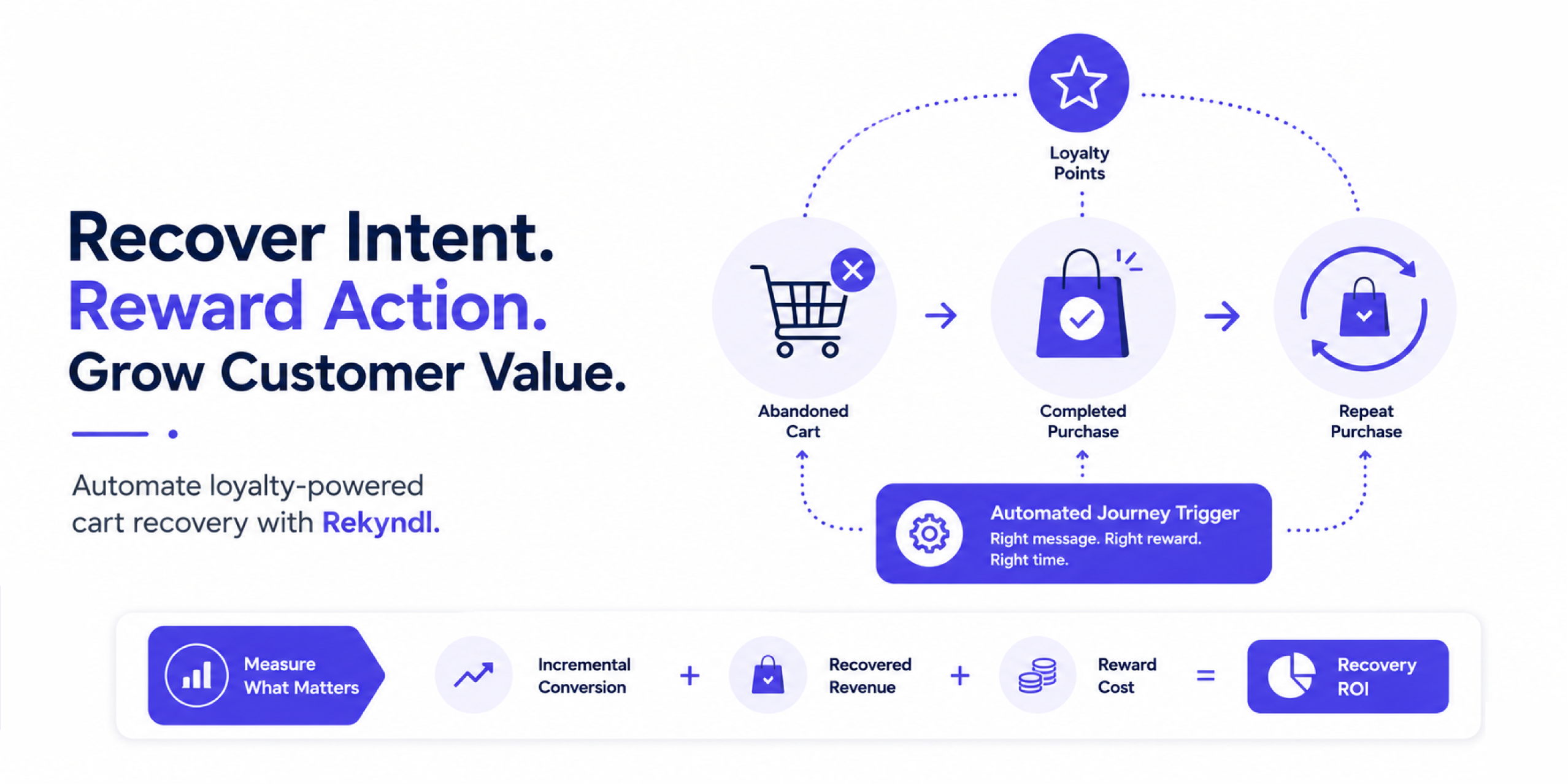 Recover Intent.
Reward Action.
Grow Customer Value.

Automate loyalty-powered cart recovery with Rekyndl.

Loyalty Points

Abandoned Cart

Completed Purchase

Repeat Purchase

Automated Journey Trigger
Right message. Right reward. Right time.

Measure What Matters

Incremental Conversion + Recovered Revenue + Reward Cost = Recovery ROI